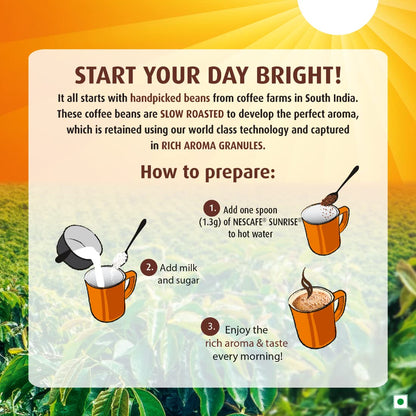 START YOUR DAY BRIGHT!

It all starts with handpicked beans from coffee farms in South India. These coffee beans are SLOW ROASTED to develop the perfect aroma, which is retained using our world class technology and captured in RICH AROMA GRANULES.

How to prepare:

1. Add one spoon (1.3g) of NESCAFE® SUNRISE® to hot water

2. Add milk and sugar

3. Enjoy the rich aroma & taste every morning!